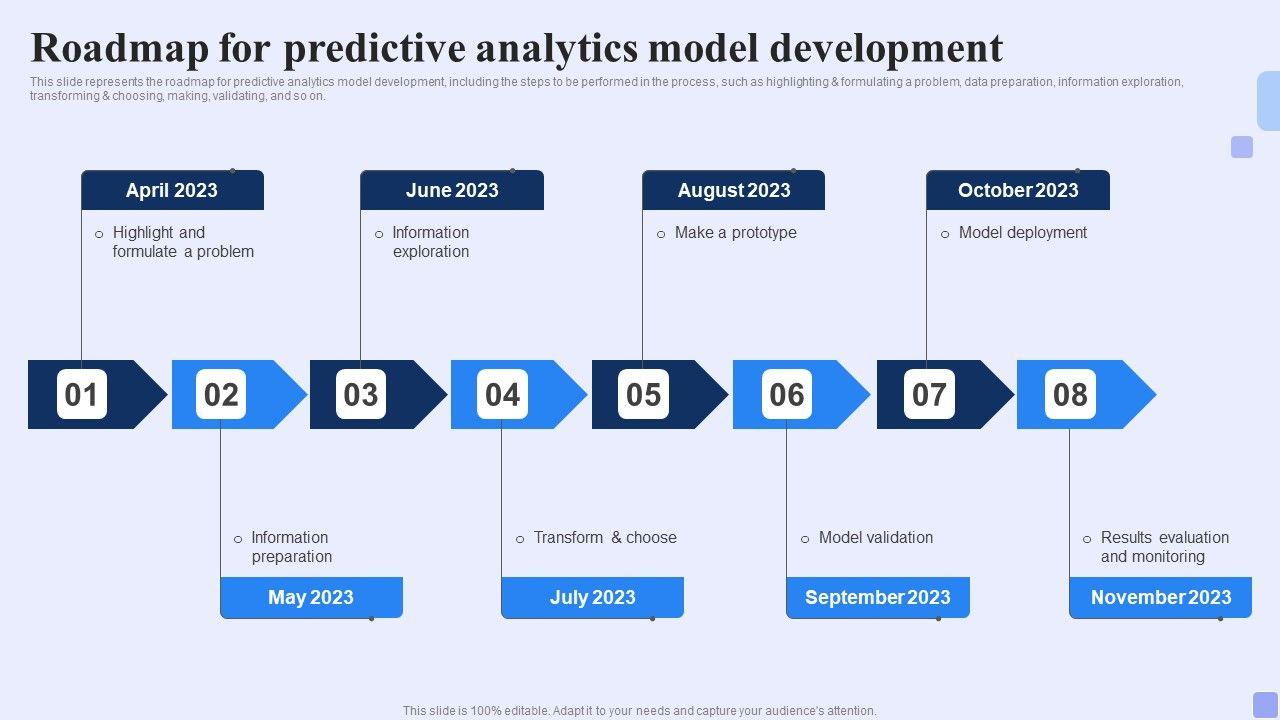 Roadmap for predictive analytics model development

This slide represents the roadmap for predictive analytics model development, including the steps to be performed in the process, such as highlighting & formulating a problem, data preparation, information exploration, transforming & choosing, making, validating, and so on.

April 2023
o Highlight and formulate a problem

June 2023
o Information exploration

August 2023
o Make a prototype

October 2023
o Model deployment

01 02 03 04 05 06 07 08

o Information preparation
May 2023

o Transform & choose
July 2023

o Model validation
September 2023

o Results evaluation and monitoring
November 2023

This slide is 100% editable. Adapt it to your needs and capture your audience's attention.